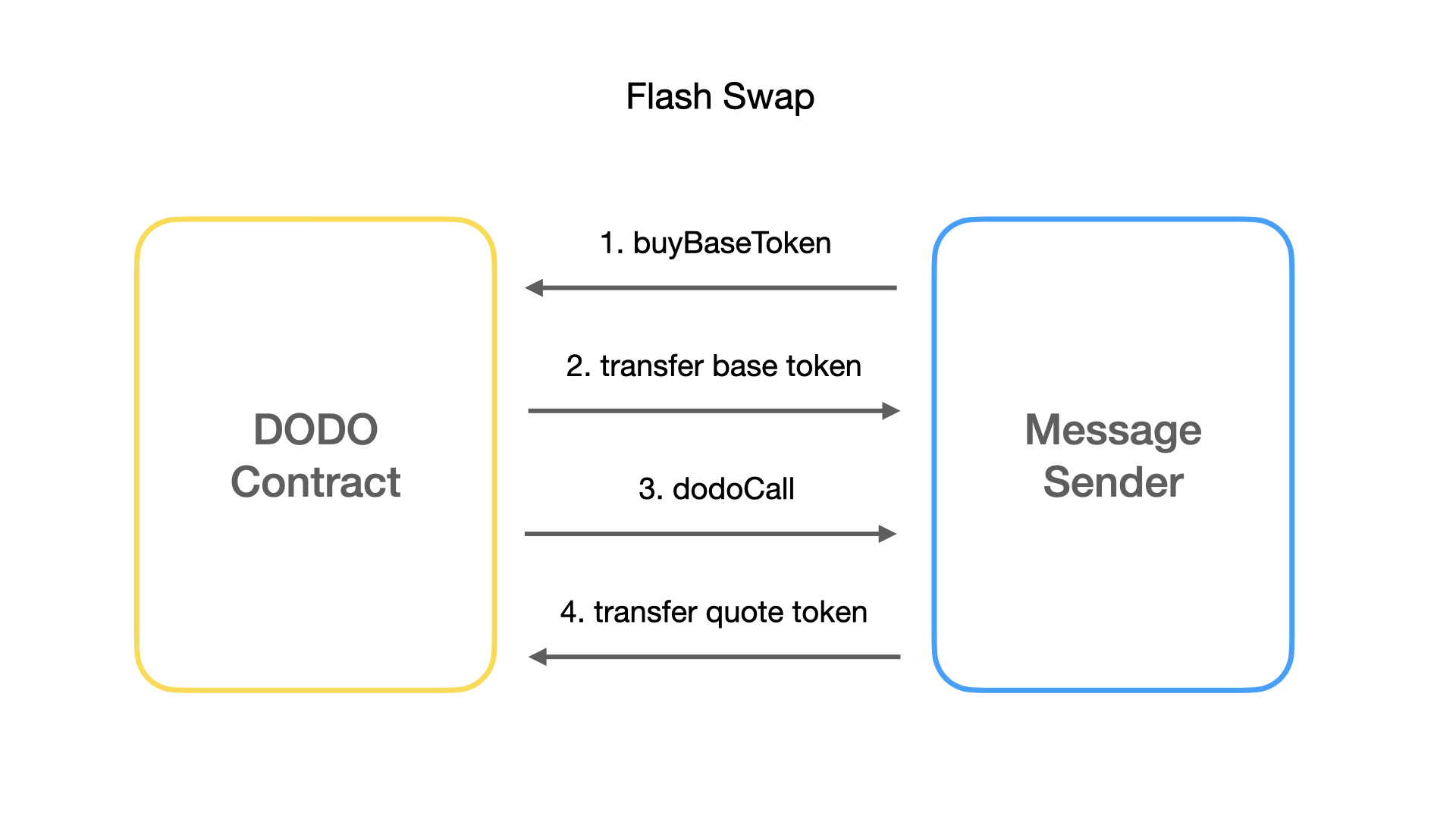 Flash Swap

DODO Contract

1. buyBaseToken

2. transfer base token

3. dodoCall

4. transfer quote token

Message Sender